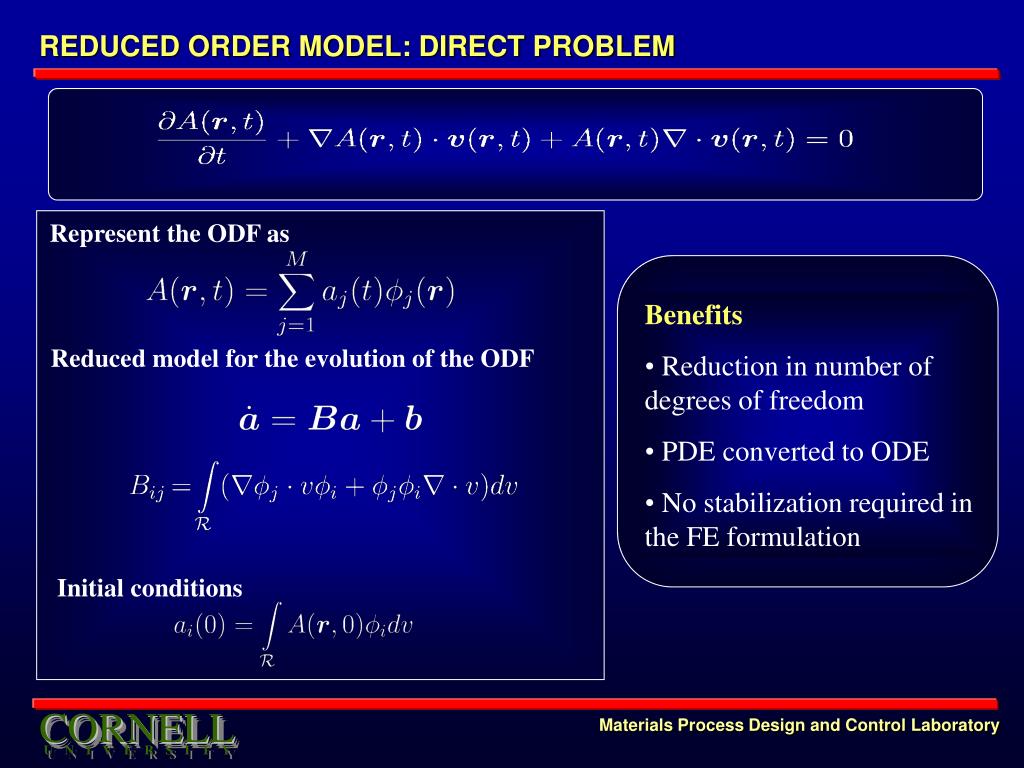 REDUCED ORDER MODEL: DIRECT PROBLEM

$\frac{\partial A(\boldsymbol{r},t)}{\partial t} + \nabla A(\boldsymbol{r},t) \cdot \boldsymbol{v}(\boldsymbol{r},t) + A(\boldsymbol{r},t)\nabla \cdot \boldsymbol{v}(\boldsymbol{r},t) = 0$

Represent the ODF as

$A(\boldsymbol{r},t) = \sum_{j=1}^{M} a_j(t)\phi_j(\boldsymbol{r})$

Reduced model for the evolution of the ODF

$\dot{\boldsymbol{a}} = \boldsymbol{B}\boldsymbol{a} + \boldsymbol{b}$

$B_{ij} = \int_{\mathcal{R}} (\nabla\phi_j \cdot v\phi_i + \phi_j\phi_i\nabla \cdot v)dv$

Initial conditions

$a_i(0) = \int_{\mathcal{R}} A(\boldsymbol{r},0)\phi_i dv$

Benefits

• Reduction in number of degrees of freedom

• PDE converted to ODE

• No stabilization required in the FE formulation

CORNELL
UNIVERSITY

Materials Process Design and Control Laboratory